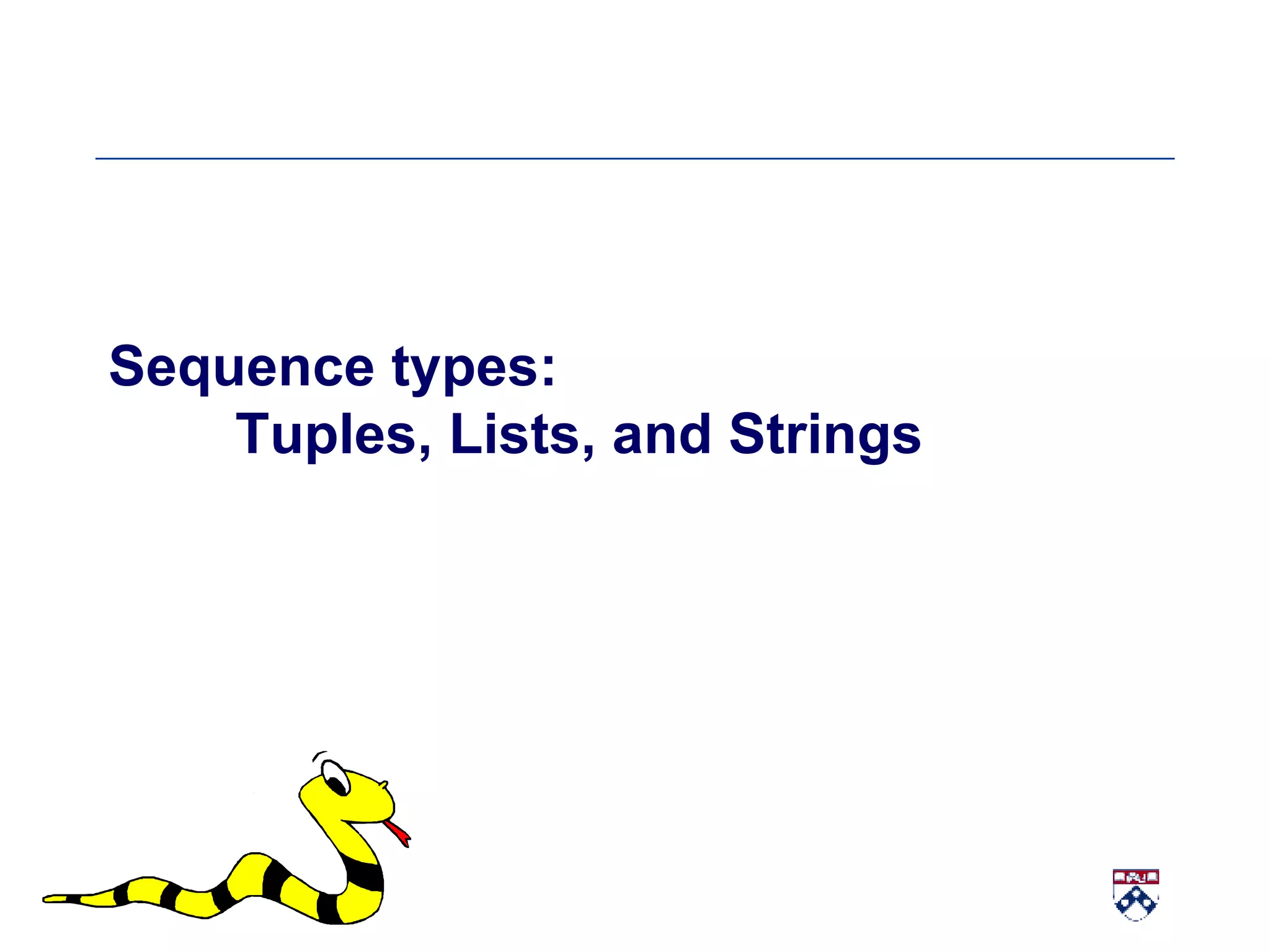 Sequence types:
Tuples, Lists, and Strings